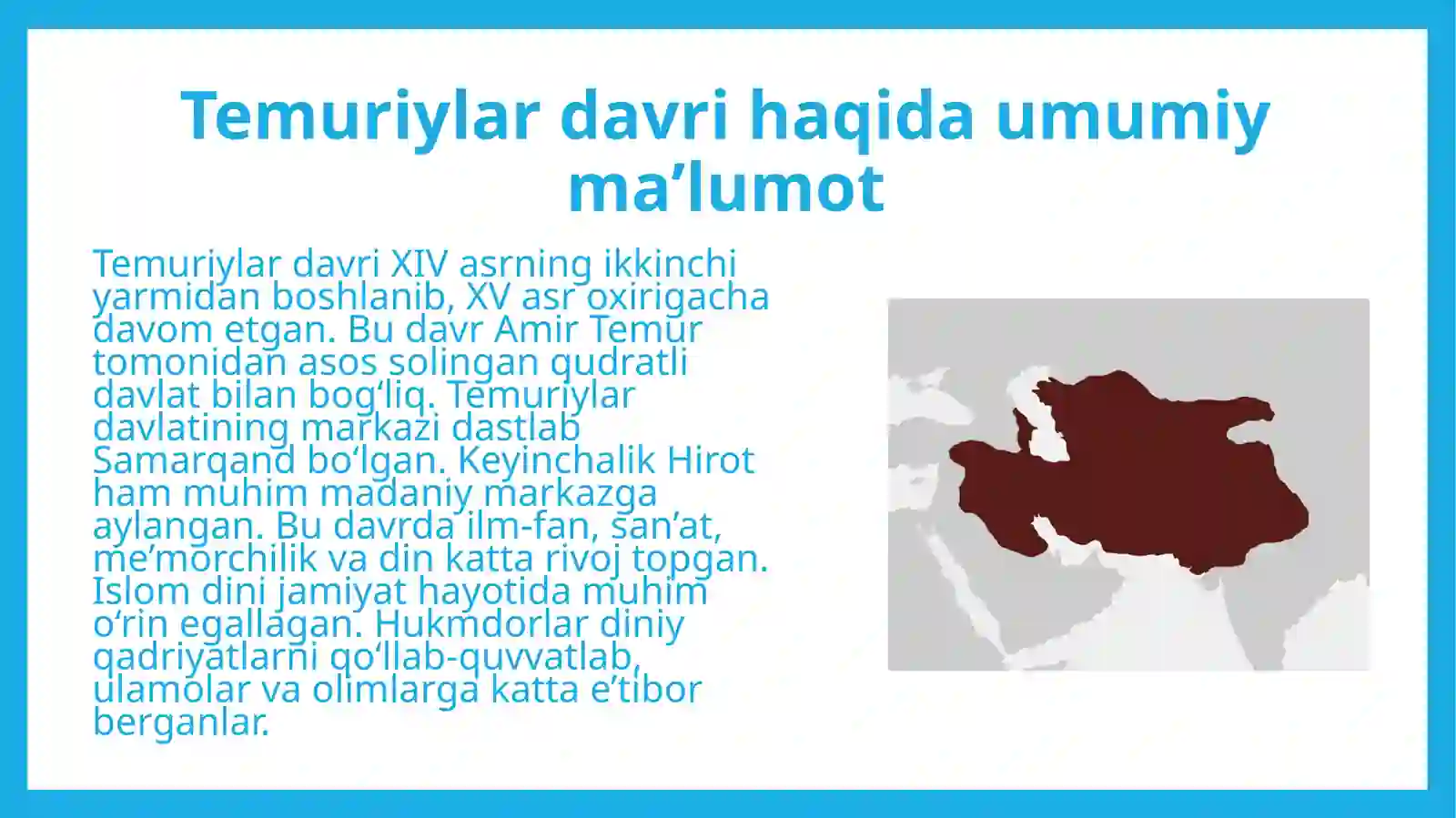 Temuriylar davri haqida umumiy ma’lumot

Temuriylar davri XIV asrning ikkinchi yarmidan boshlanib, XV asr oxirigacha davom etgan. Bu davr Amir Temur tomonidan asos solingan qudratli davlat bilan bog‘liq. Temuriylar davlatining markazi dastlab Samarqand bo‘lgan. Keyinchalik Hirot ham muhim madaniy markazga aylangan. Bu davrda ilm-fan, san’at, me’morchilik va din katta rivoj topgan. Islom dini jamiyat hayotida muhim o‘rin egallagan. Hukmdorlar diniy qadriyatlarni qo‘llab-quvvatlab, ulamolar va olimlarga katta e’tibor berganlar.